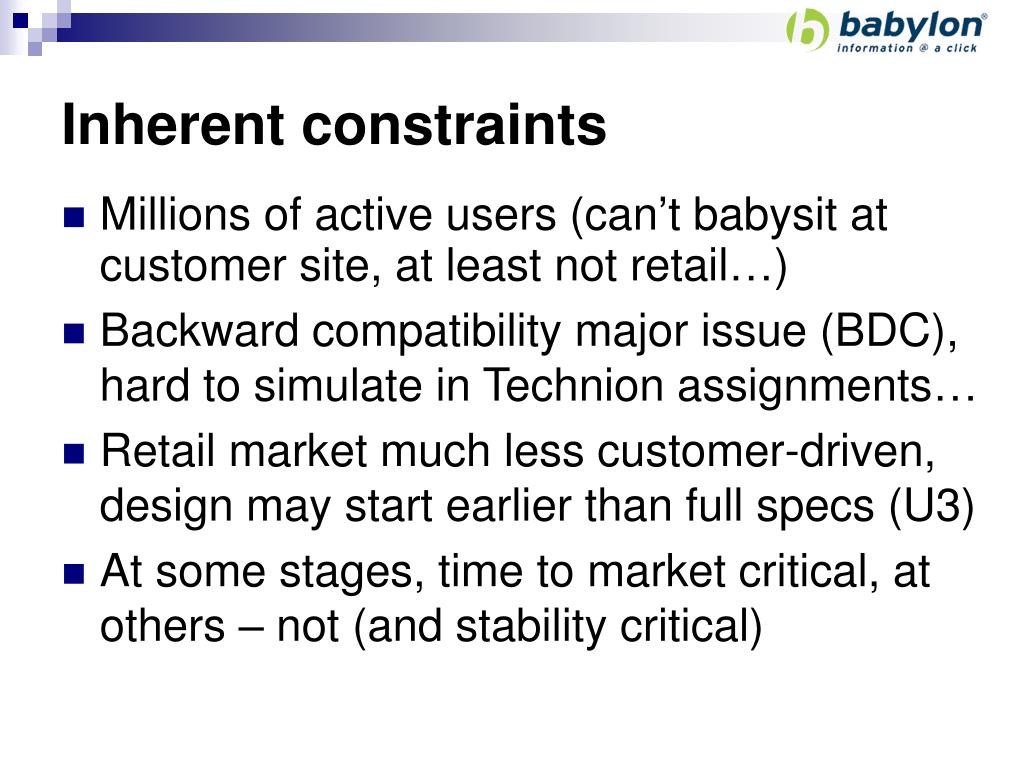 babylon®
information @ a click

Inherent constraints

Millions of active users (can’t babysit at customer site, at least not retail…)

Backward compatibility major issue (BDC), hard to simulate in Technion assignments…

Retail market much less customer-driven, design may start earlier than full specs (U3)

At some stages, time to market critical, at others – not (and stability critical)